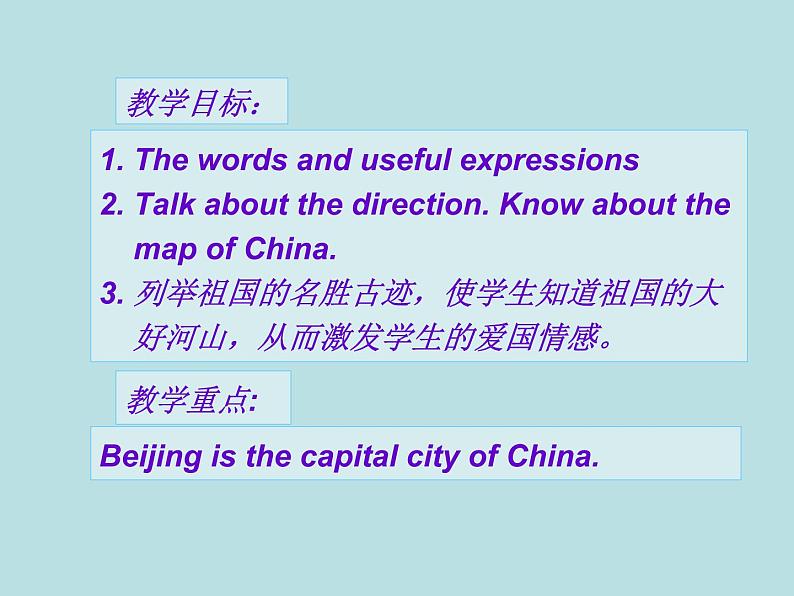 教学目标：

1. The words and useful expressions
2. Talk about the direction. Know about the map of China.
3. 列举祖国的名胜古迹，使学生知道祖国的大好河山，从而激发学生的爱国情感。

教学重点:

Beijing is the capital city of China.